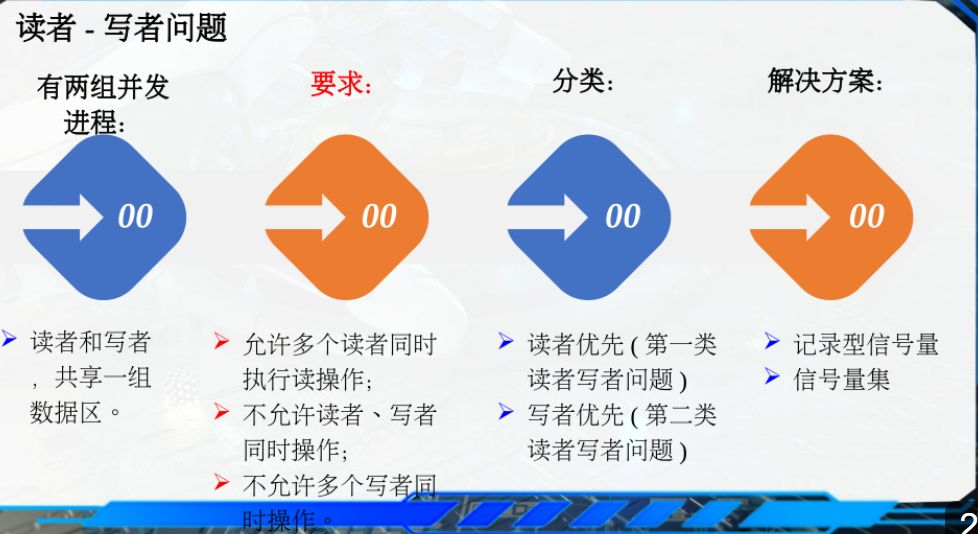 读者 - 写者问题

有两组并发进程:

00

➢ 读者和写者，共享一组数据区。

要求:

00

➢ 允许多个读者同时执行读操作;
➢ 不允许读者、写者同时操作;
➢ 不允许多个写者同时操作。

分类:

00

➢ 读者优先 ( 第一类读者写者问题 )
➢ 写者优先 ( 第二类读者写者问题 )

解决方案:

00

➢ 记录型信号量
➢ 信号量集

2